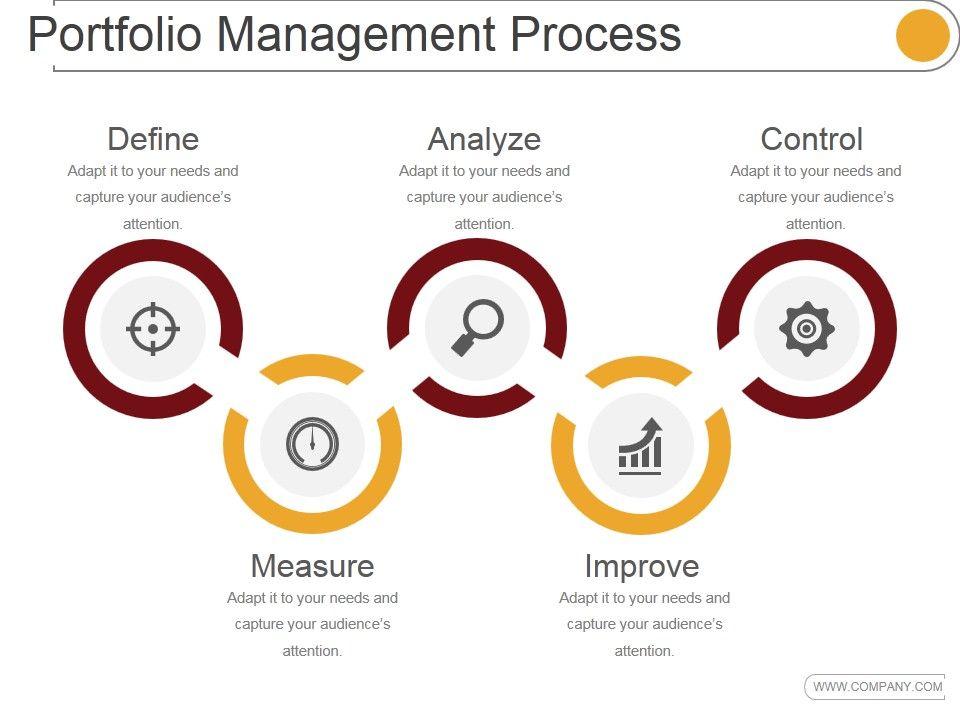 Portfolio Management Process

Define
Adapt it to your needs and capture your audience's attention.

Analyze
Adapt it to your needs and capture your audience's attention.

Control
Adapt it to your needs and capture your audience's attention.

Measure
Adapt it to your needs and capture your audience's attention.

Improve
Adapt it to your needs and capture your audience's attention.

WWW.COMPANY.COM